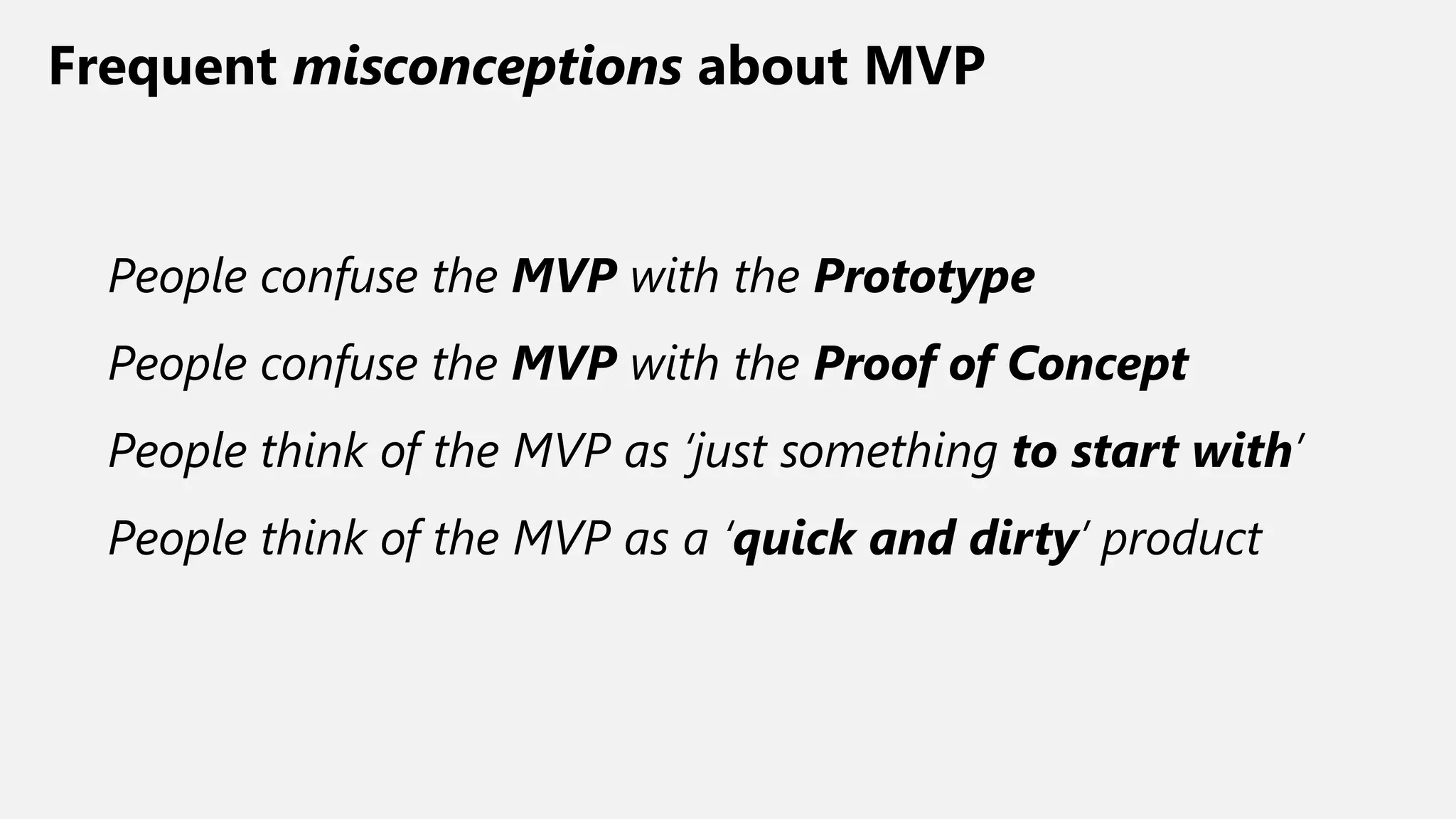 Frequent misconceptions about MVP

People confuse the MVP with the Prototype

People confuse the MVP with the Proof of Concept

People think of the MVP as ‘just something to start with’

People think of the MVP as a ‘quick and dirty’ product